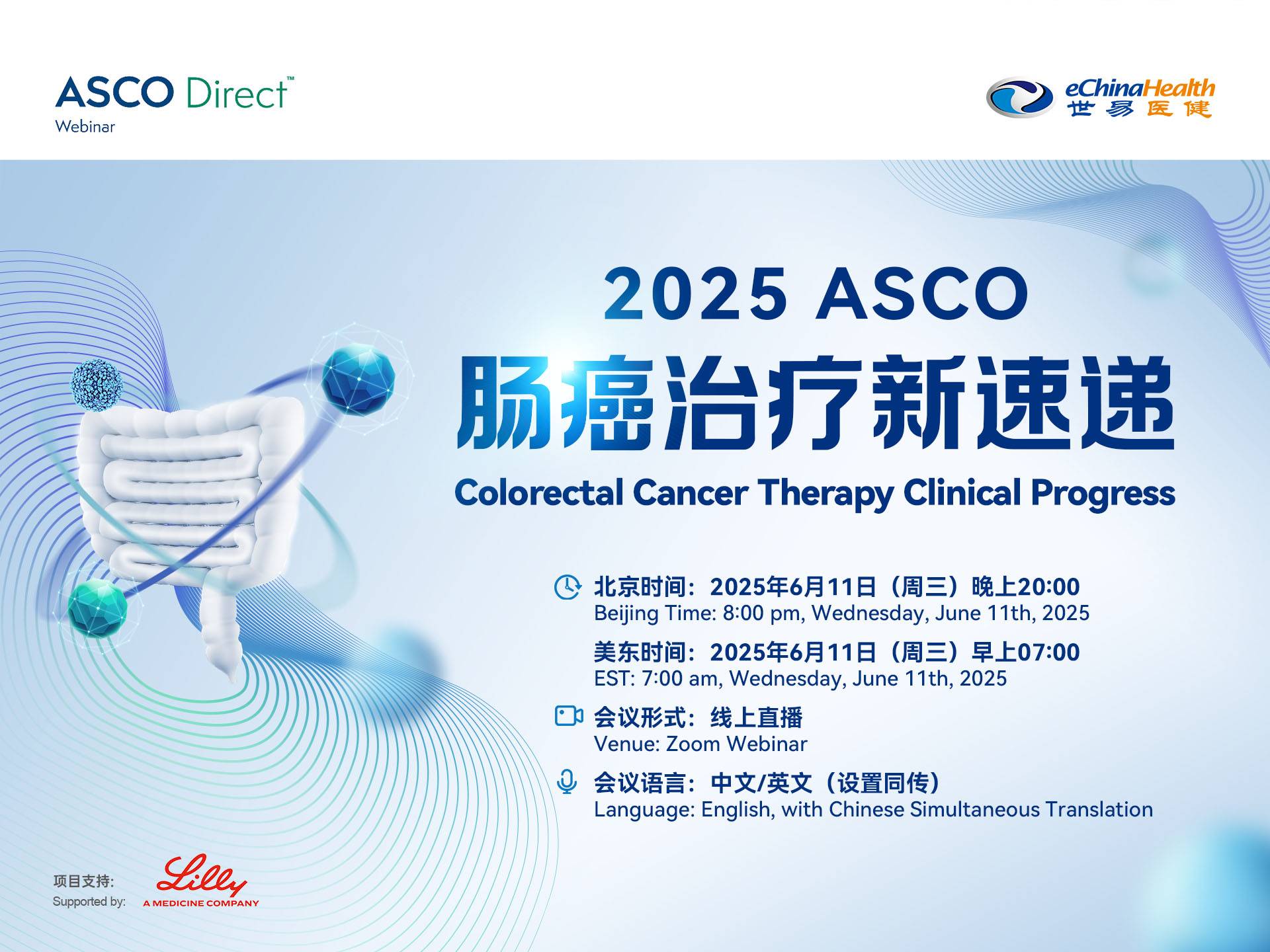 ASCO Direct™
Webinar

eChinaHealth
世易医健

2025 ASCO
肠癌治疗新速递
Colorectal Cancer Therapy Clinical Progress

北京时间：2025年6月11日（周三）晚上20:00
Beijing Time: 8:00 pm, Wednesday, June 11th, 2025

美东时间：2025年6月11日（周三）早上07:00
EST: 7:00 am, Wednesday, June 11th, 2025

会议形式：线上直播
Venue: Zoom Webinar

会议语言：中文/英文（设置同传）
Language: English, with Chinese Simultaneous Translation

项目支持:
Supported by:
Lilly
A MEDICINE COMPANY